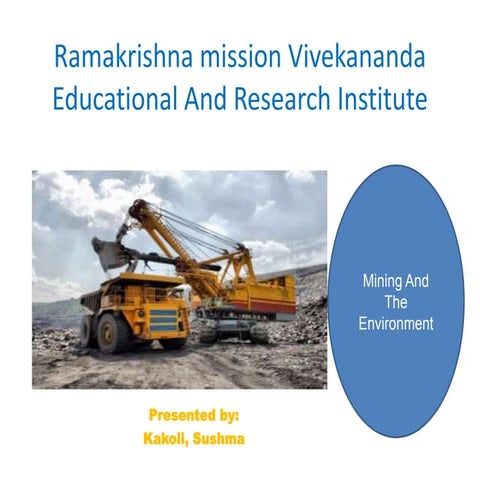 Ramakrishna mission Vivekananda Educational And Research Institute

Mining And The Environment

Presented by:
Kakoli, Sushma